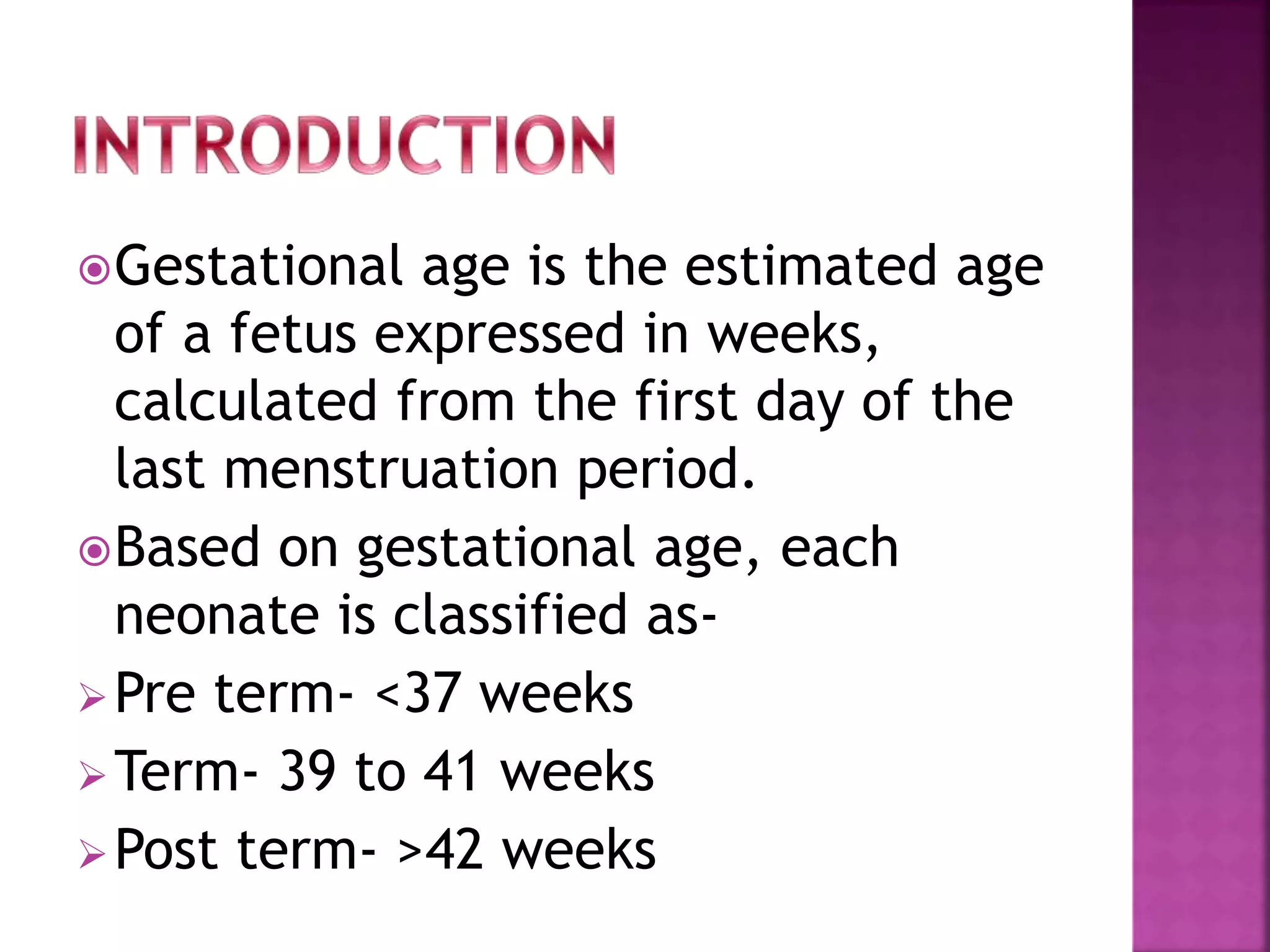 INTRODUCTION

Gestational age is the estimated age of a fetus expressed in weeks, calculated from the first day of the last menstruation period.

Based on gestational age, each neonate is classified as-

Pre term- <37 weeks

Term- 39 to 41 weeks

Post term- >42 weeks